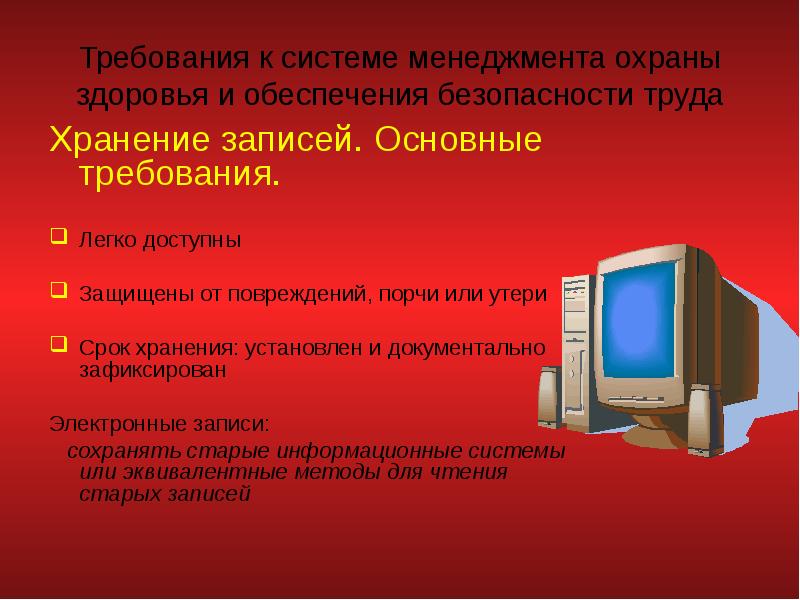 Требования к системе менеджмента охраны здоровья и обеспечения безопасности труда

Хранение записей. Основные требования.

Легко доступны

Защищены от повреждений, порчи или утери

Срок хранения: установлен и документально зафиксирован

Электронные записи:

сохранять старые информационные системы или эквивалентные методы для чтения старых записей